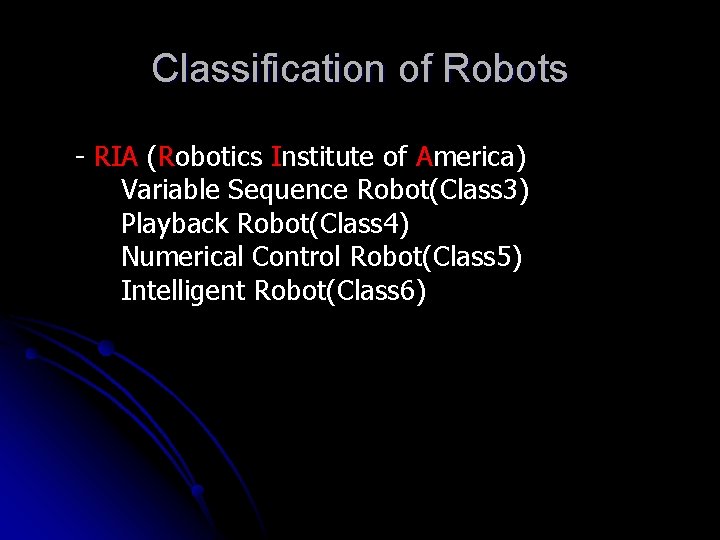 Classification of Robots

- RIA (Robotics Institute of America)
Variable Sequence Robot(Class3)
Playback Robot(Class4)
Numerical Control Robot(Class5)
Intelligent Robot(Class6)